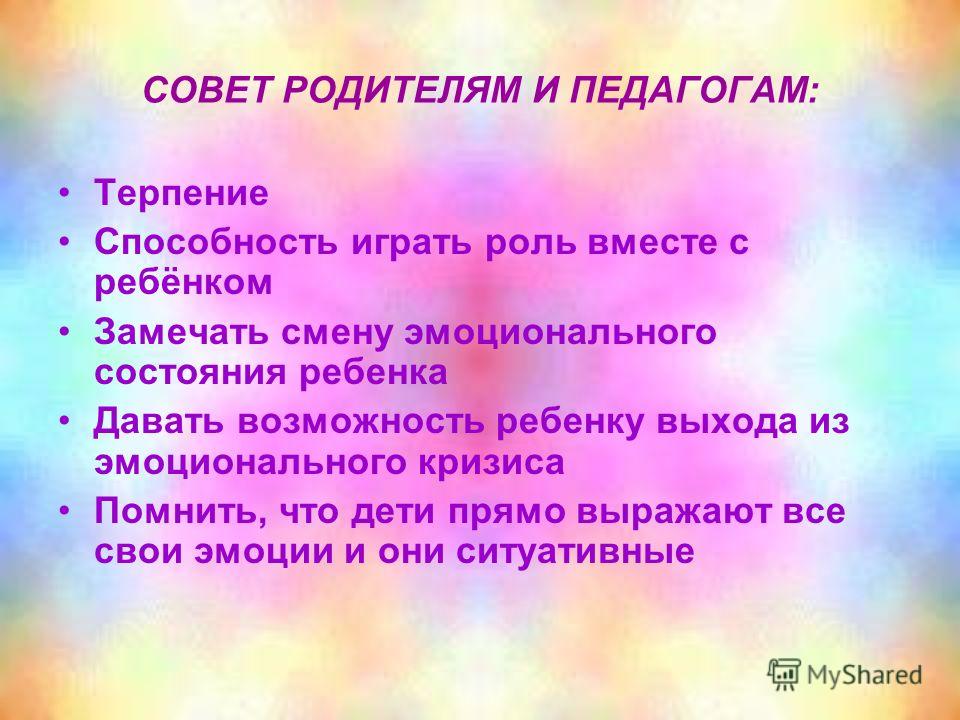 СОВЕТ РОДИТЕЛЯМ И ПЕДАГОГАМ:

• Терпение
• Способность играть роль вместе с ребёнком
• Замечать смену эмоционального состояния ребенка
• Давать возможность ребенку выхода из эмоционального кризиса
• Помнить, что дети прямо выражают все свои эмоции и они ситуативные

MyShared